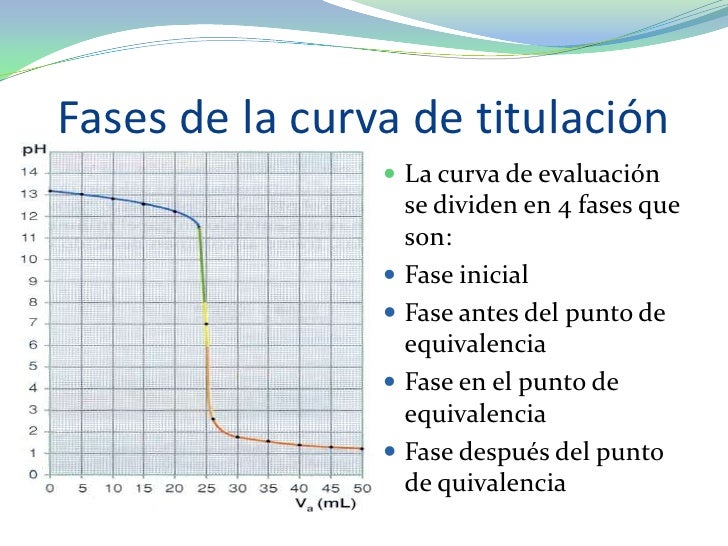 Fases de la curva de titulación

pH
14
13
12
11
10
9
8
7
6
5
4
3
2
1
0
0 5 10 15 20 25 30 35 40 45 50
$V_a$ (mL)

- La curva de evaluación se dividen en 4 fases que son:
- Fase inicial
- Fase antes del punto de equivalencia
- Fase en el punto de equivalencia
- Fase después del punto de quivalencia